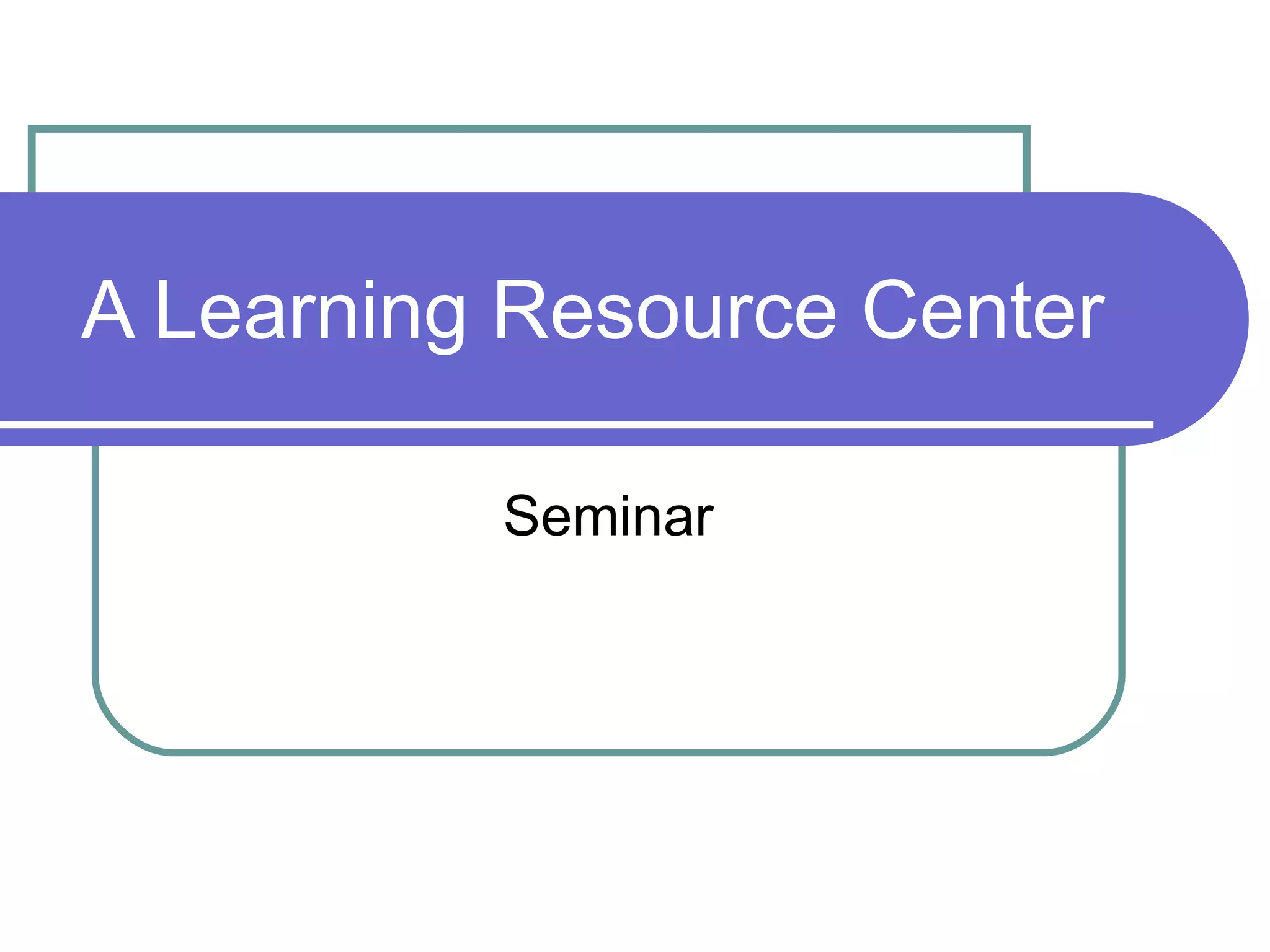 A Learning Resource Center

Seminar